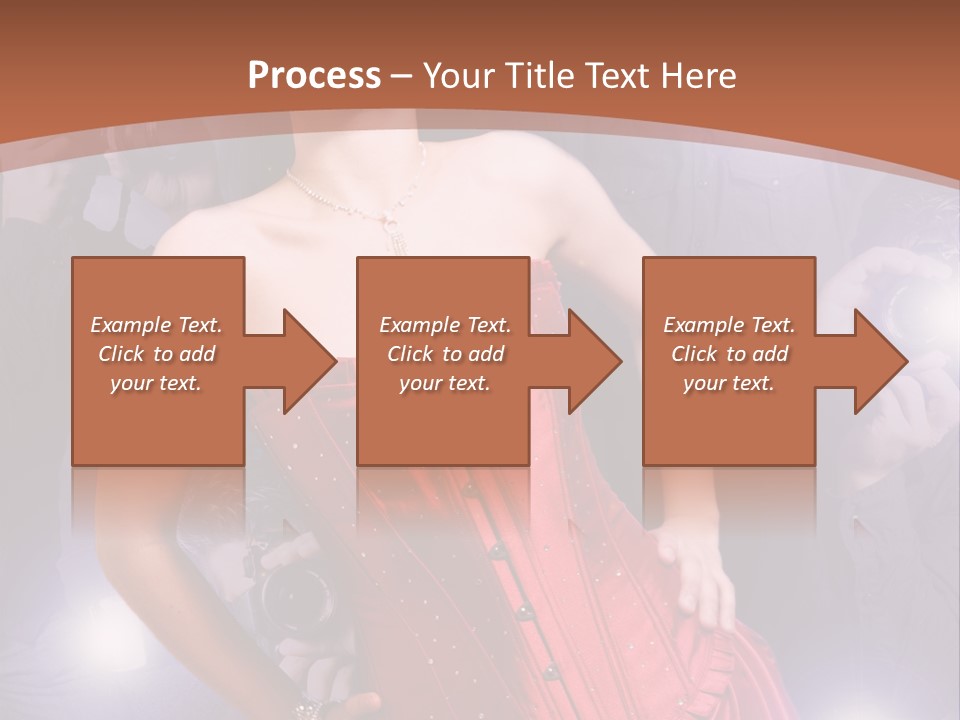 Process – Your Title Text Here

Example Text. Click to add your text.

Example Text. Click to add your text.

Example Text. Click to add your text.